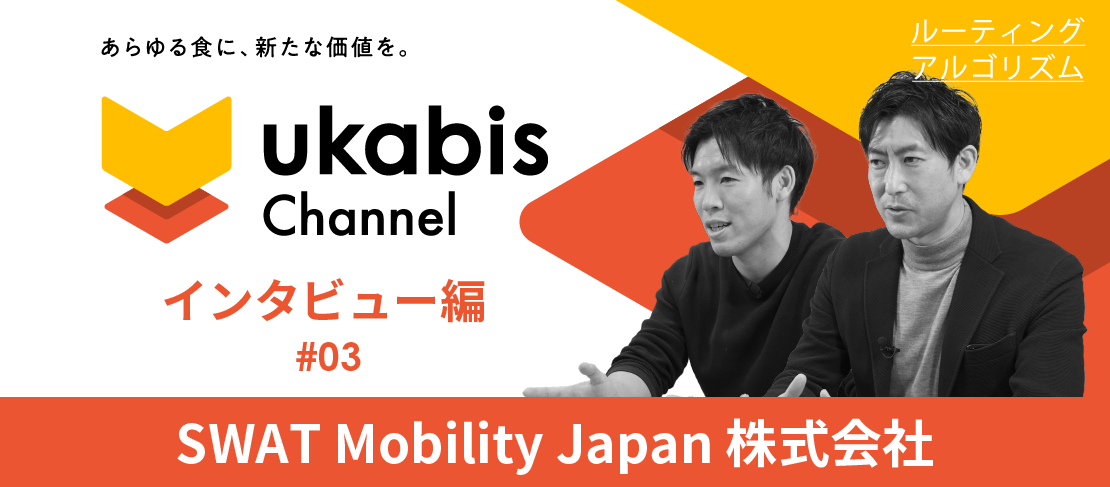 あらゆる食に、新たな価値を。

ルーティング
アルゴリズム

ukabis
Channel

インタビュー編
#03

SWAT Mobility Japan 株式会社